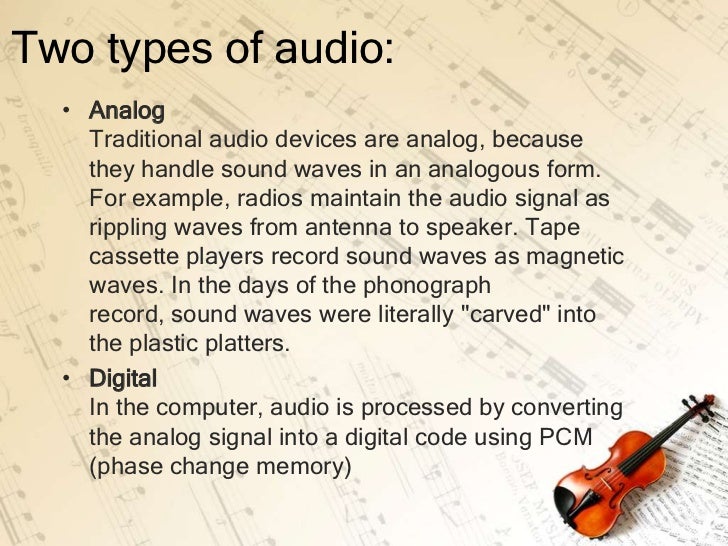 Two types of audio:

• Analog
Traditional audio devices are analog, because they handle sound waves in an analogous form. For example, radios maintain the audio signal as rippling waves from antenna to speaker. Tape cassette players record sound waves as magnetic waves. In the days of the phonograph record, sound waves were literally "carved" into the plastic platters.

• Digital
In the computer, audio is processed by converting the analog signal into a digital code using PCM (phase change memory)